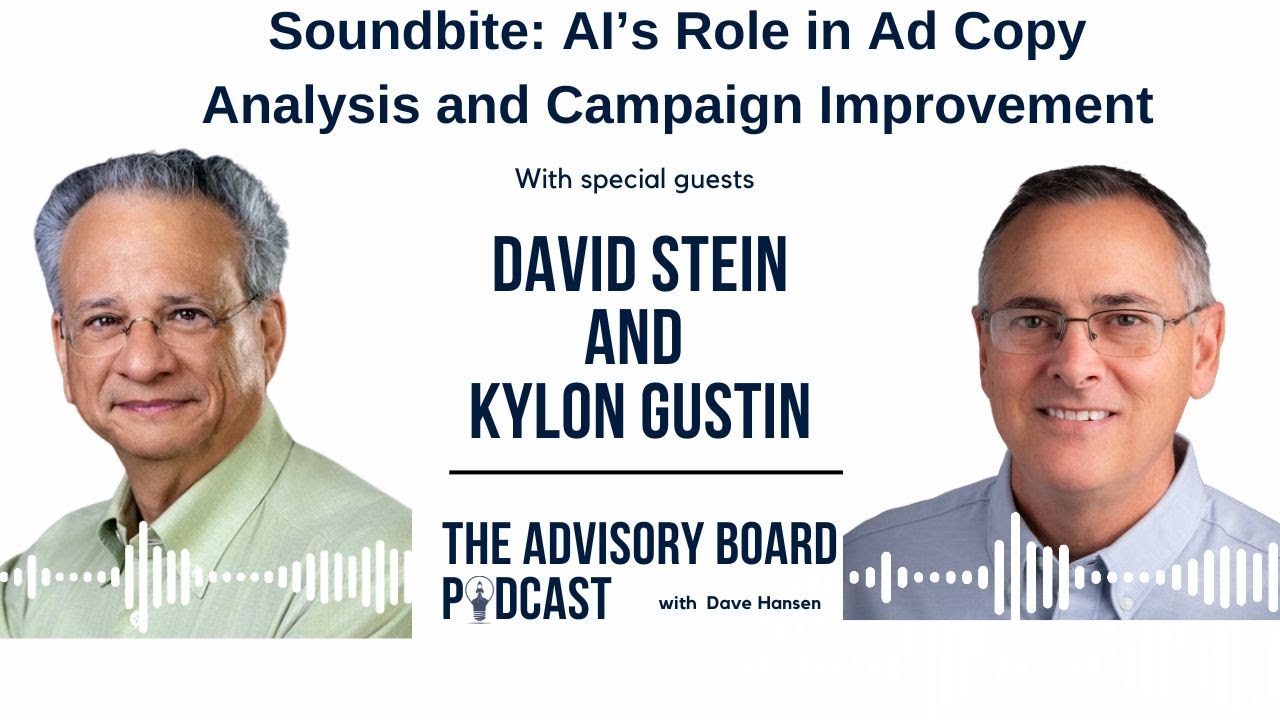 Soundbite: AI's Role in Ad Copy Analysis and Campaign Improvement

With special guests

DAVID STEIN
AND
KYLON GUSTIN

THE ADVISORY BOARD PODCAST with Dave Hansen